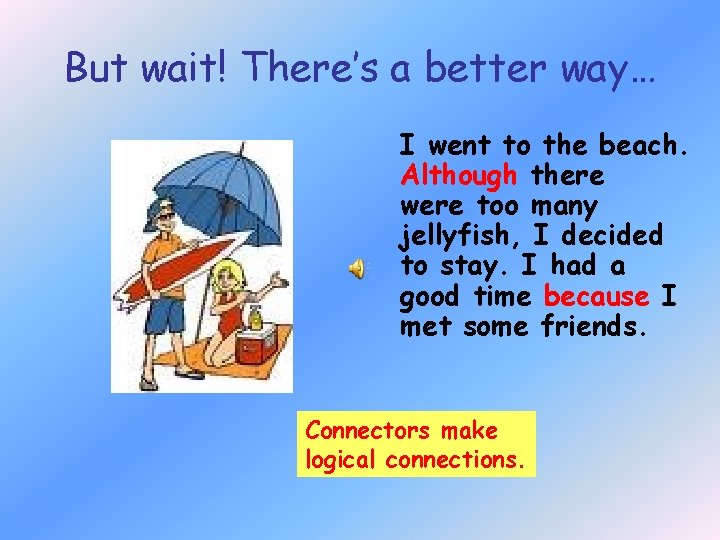 But wait! There's a better way…

I went to the beach. Although there were too many jellyfish, I decided to stay. I had a good time because I met some friends.

Connectors make logical connections.